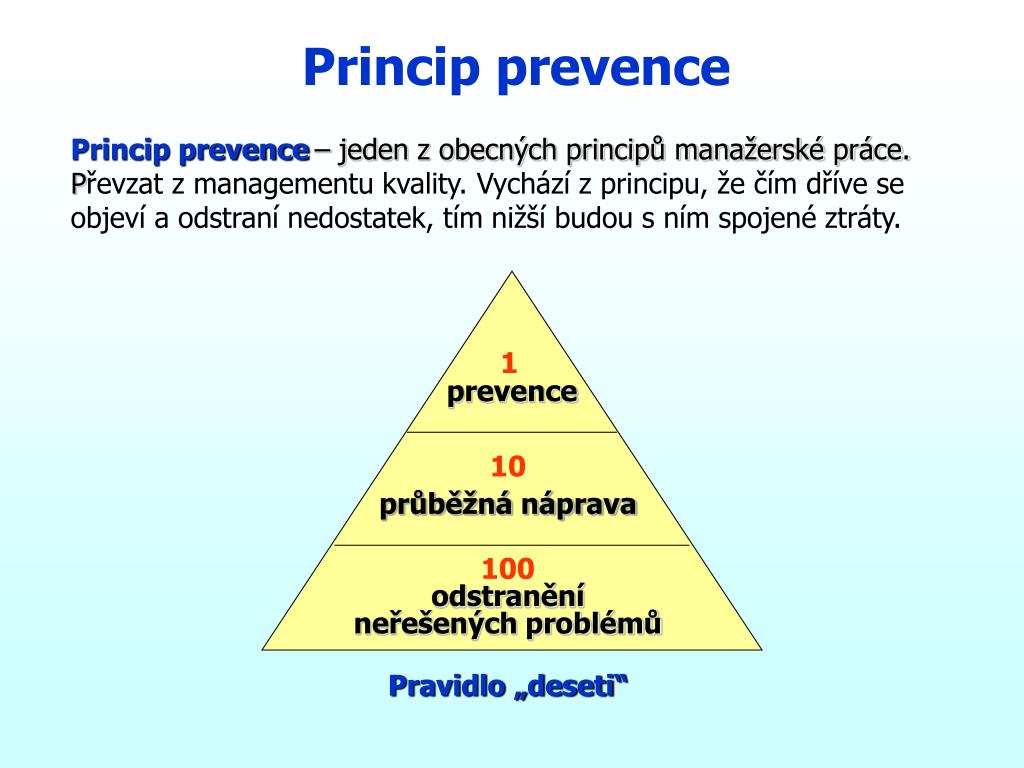 Princip prevence

Princip prevence – jeden z obecných principů manažerské práce. Převzat z managementu kvality. Vychází z principu, že čím dříve se objeví a odstraní nedostatek, tím nižší budou s ním spojené ztráty.

1
prevence

10
průběžná náprava

100
odstranění
neřešených problémů

Pravidlo „deseti“